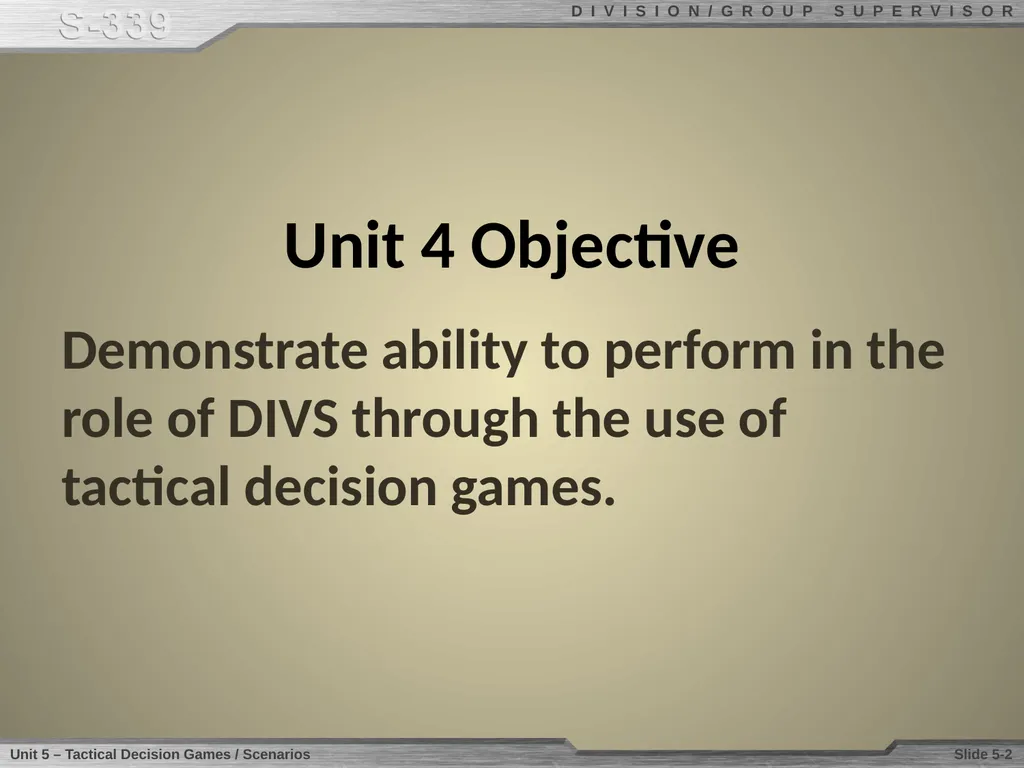 S-339

DIVISION/GROUP SUPERVISOR

Unit 4 Objective

Demonstrate ability to perform in the role of DIVS through the use of tactical decision games.

Unit 5 – Tactical Decision Games / Scenarios

Slide 5-2